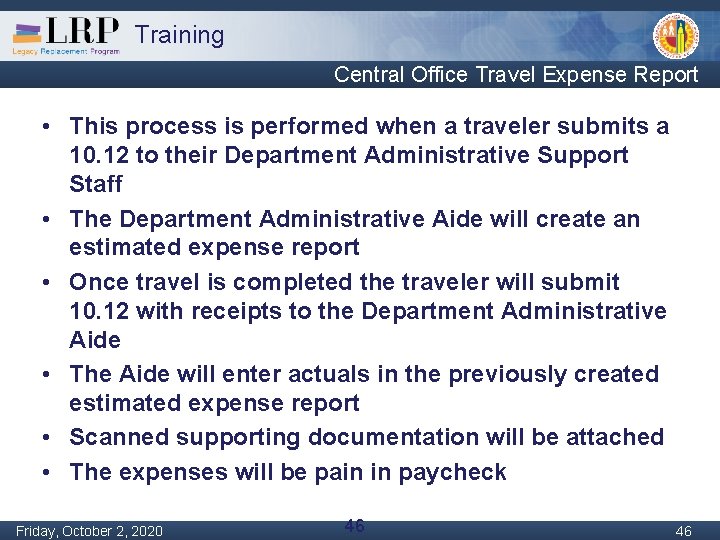 LRP Training
Legacy Replacement Program

Central Office Travel Expense Report

• This process is performed when a traveler submits a 10.12 to their Department Administrative Support Staff
• The Department Administrative Aide will create an estimated expense report
• Once travel is completed the traveler will submit 10.12 with receipts to the Department Administrative Aide
• The Aide will enter actuals in the previously created estimated expense report
• Scanned supporting documentation will be attached
• The expenses will be pain in paycheck

Friday, October 2, 2020 46 46